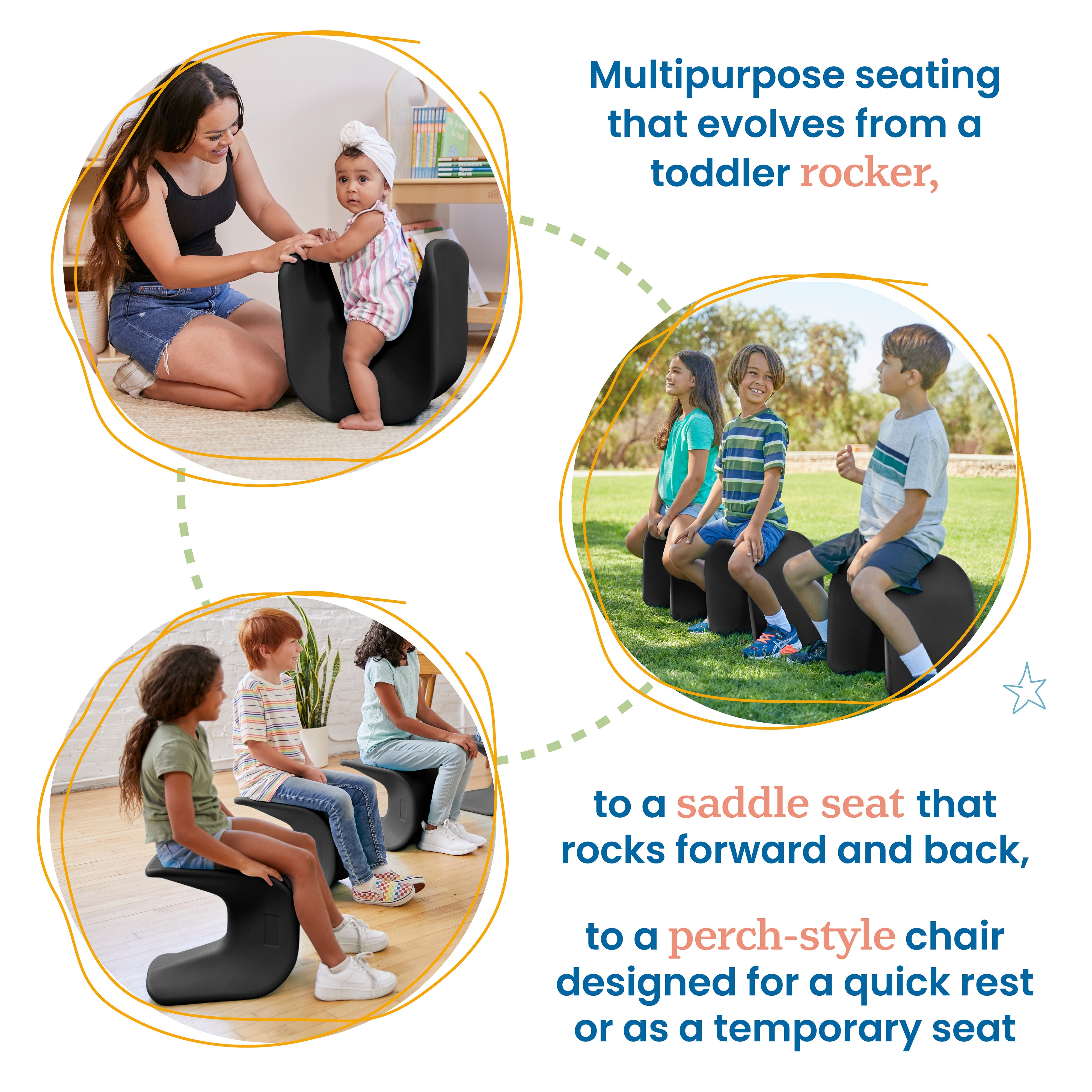 Multipurpose seating that evolves from a toddler rocker,

to a saddle seat that rocks forward and back,

to a perch-style chair designed for a quick rest or as a temporary seat